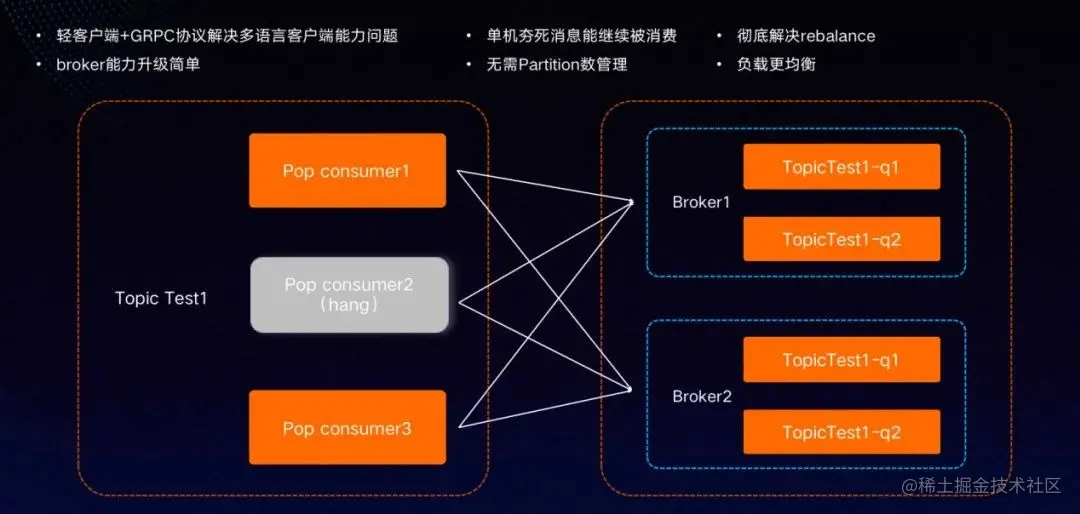 • 轻客户端+GRPC协议解决多语言客户端能力问题
• broker能力升级简单

• 单机夯死消息能继续被消费
• 无需Partition数管理

• 彻底解决rebalance
• 负载更均衡

Topic Test1

Pop consumer1

Pop consumer2
（hang）

Pop consumer3

Broker1

TopicTest1-q1

TopicTest1-q2

Broker2

TopicTest1-q1

TopicTest1-q2

@稀土掘金技术社区